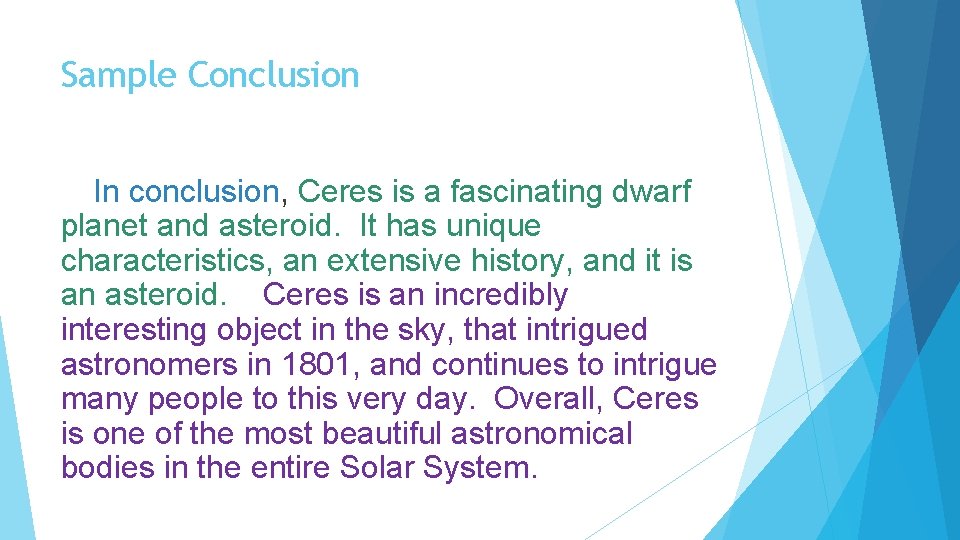 Sample Conclusion

In conclusion, Ceres is a fascinating dwarf planet and asteroid. It has unique characteristics, an extensive history, and it is an asteroid. Ceres is an incredibly interesting object in the sky, that intrigued astronomers in 1801, and continues to intrigue many people to this very day. Overall, Ceres is one of the most beautiful astronomical bodies in the entire Solar System.